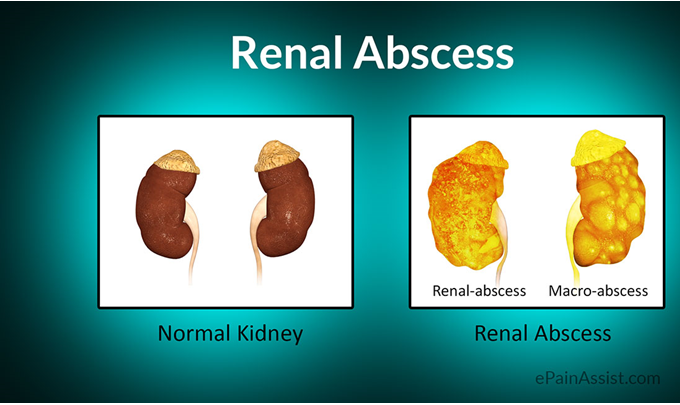 Renal Abscess

Renal-abscess

Macro-abscess

Normal Kidney

Renal Abscess

ePainAssist.com